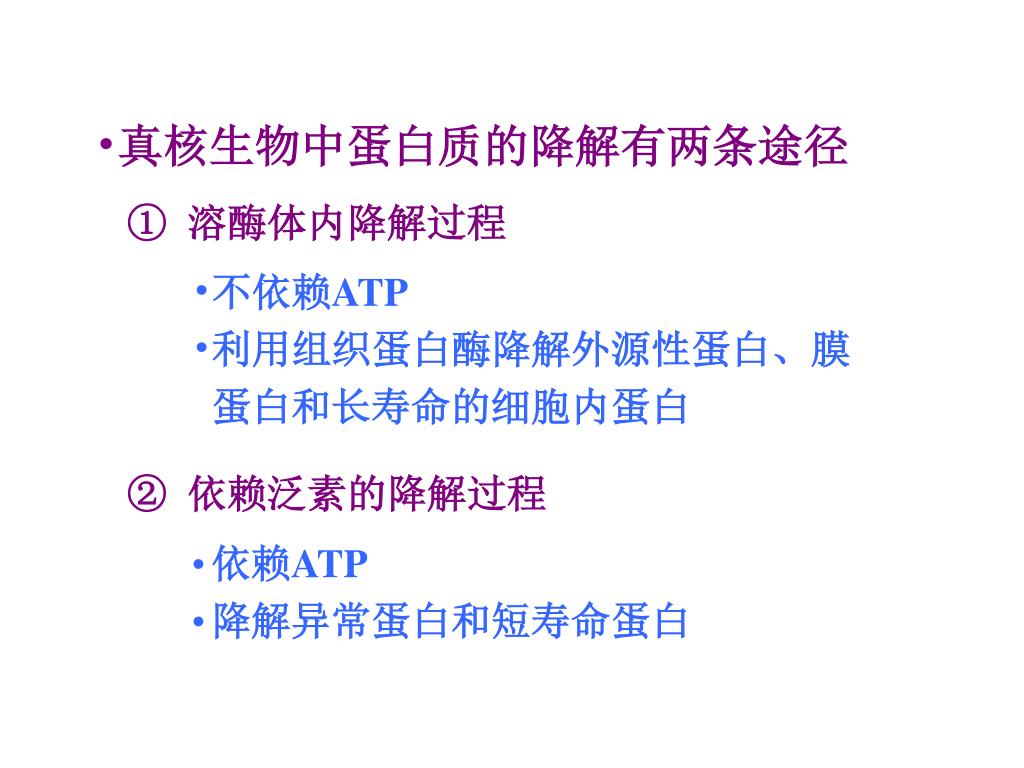 •真核生物中蛋白质的降解有两条途径

① 溶酶体内降解过程

•不依赖ATP

•利用组织蛋白酶降解外源性蛋白、膜蛋白和长寿命的细胞内蛋白

② 依赖泛素的降解过程

•依赖ATP

•降解异常蛋白和短寿命蛋白